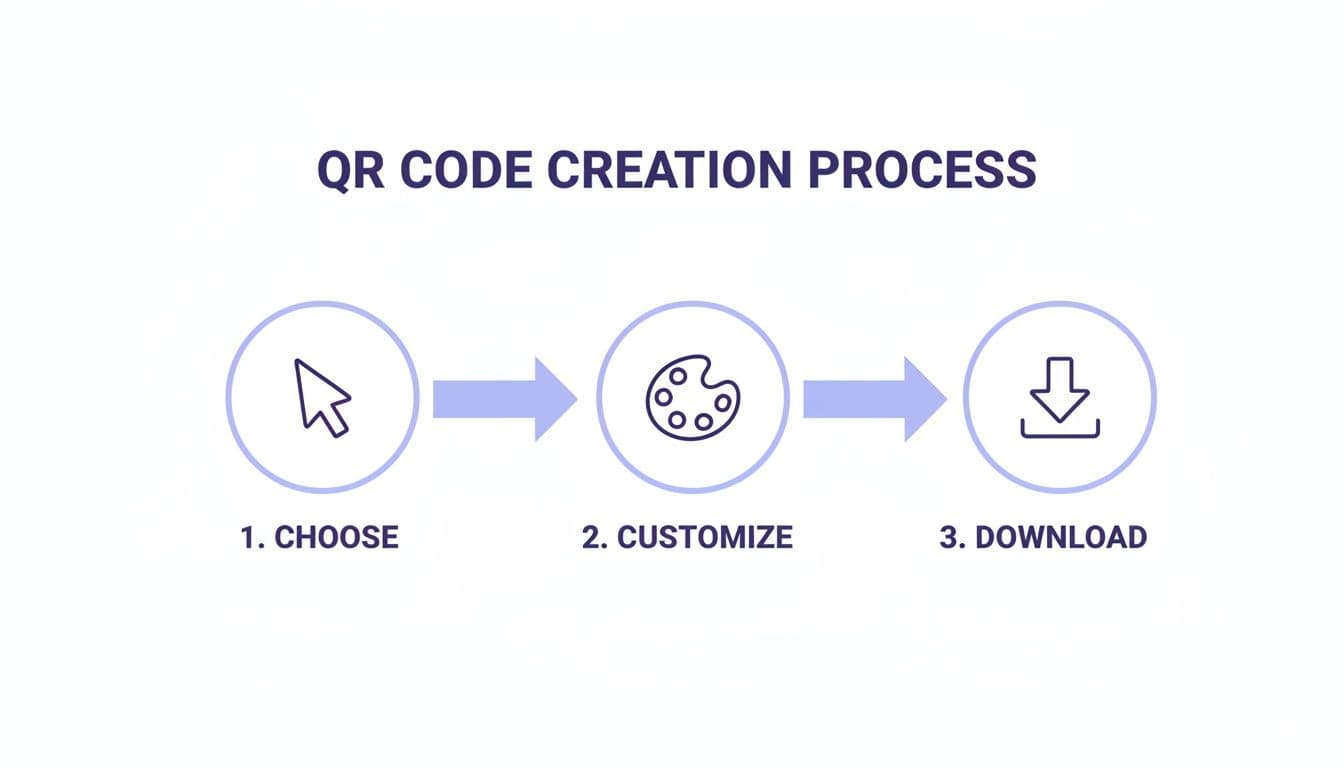 QR CODE CREATION PROCESS

1. CHOOSE

2. CUSTOMIZE

3. DOWNLOAD